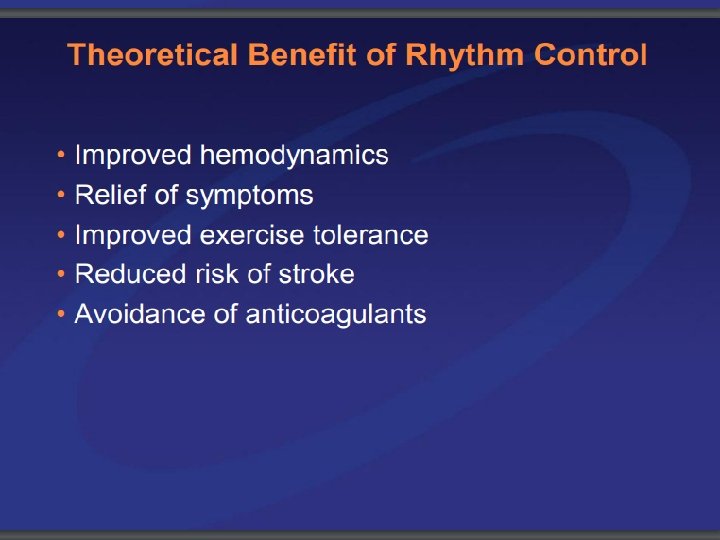 Theoretical Benefit of Rhythm Control

• Improved hemodynamics
• Relief of symptoms
• Improved exercise tolerance
• Reduced risk of stroke
• Avoidance of anticoagulants